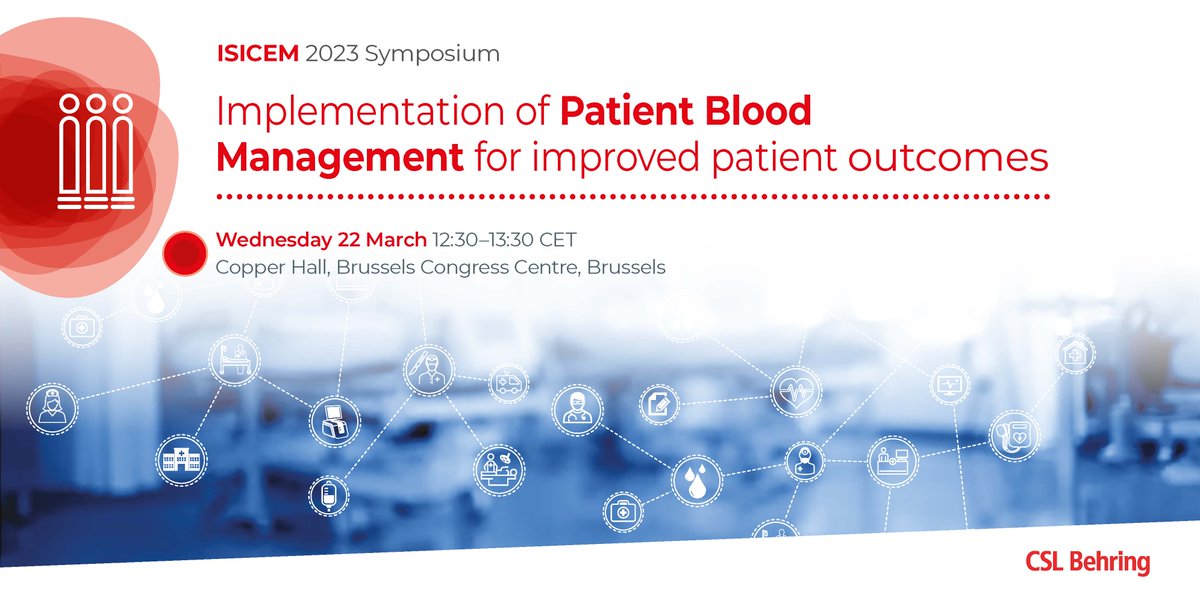 ISICEM 2023 Symposium

Implementation of Patient Blood Management for improved patient outcomes

Wednesday 22 March 12:30–13:30 CET
Copper Hall, Brussels Congress Centre, Brussels

CSL Behring